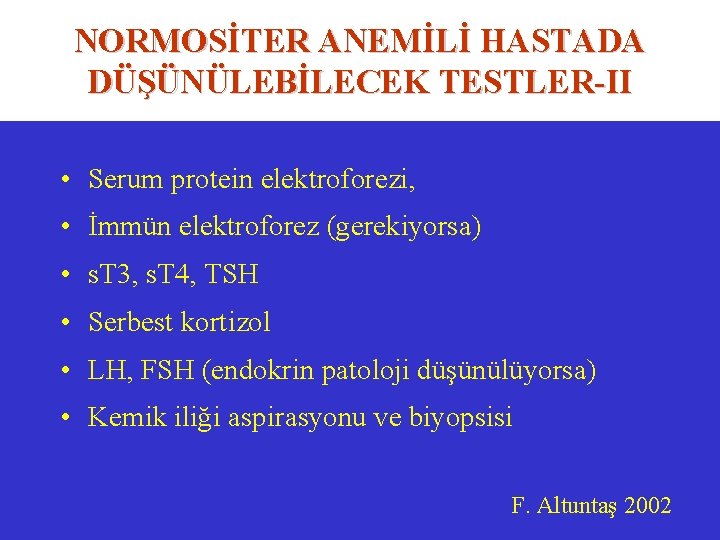 NORMOSİTER ANEMİLİ HASTADA DÜŞÜNÜLEBİLECEK TESTLER-II

• Serum protein elektroforezi,
• İmmün elektroforez (gerekiyorsa)
• sT3, sT4, TSH
• Serbest kortizol
• LH, FSH (endokrin patoloji düşünülüyorsa)
• Kemik iliği aspirasyonu ve biyopsisi

F. Altuntaş 2002